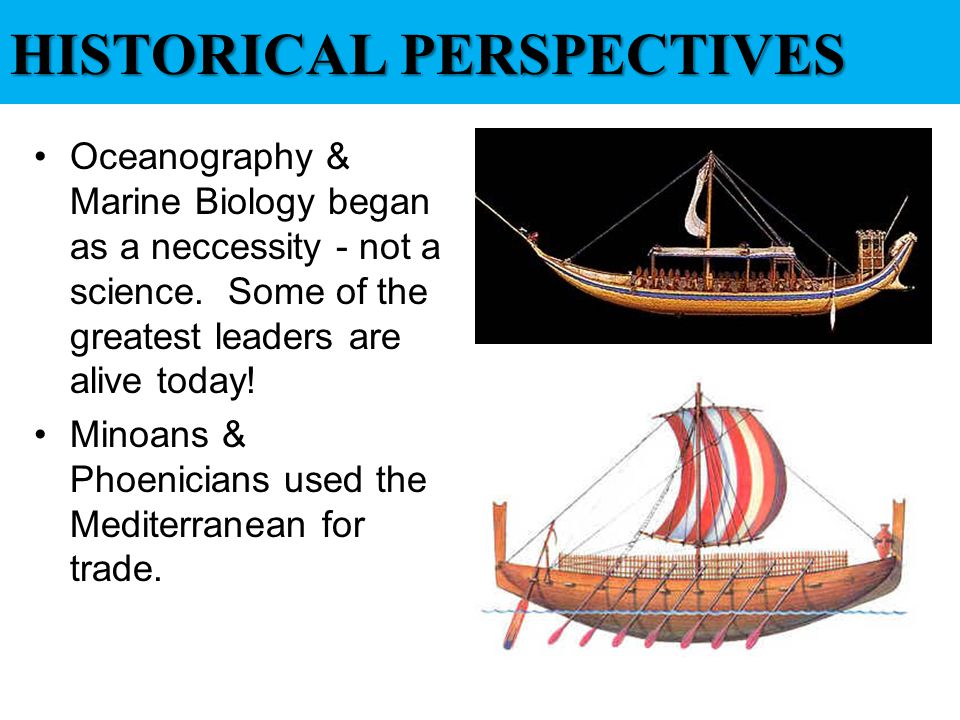 HISTORICAL PERSPECTIVES

• Oceanography & Marine Biology began as a neccessity - not a science. Some of the greatest leaders are alive today!

• Minoans & Phoenicians used the Mediterranean for trade.